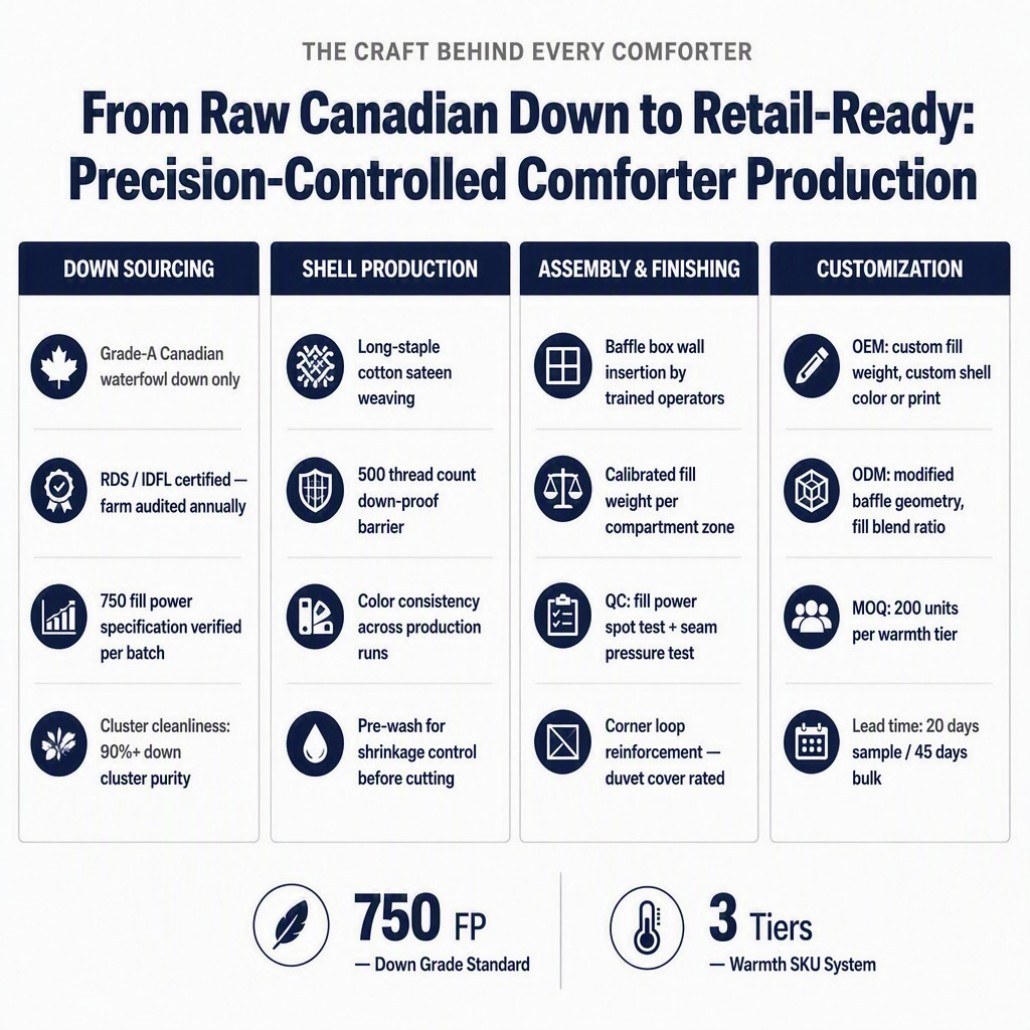 THE CRAFT BEHIND EVERY COMFORTER

From Raw Canadian Down to Retail-Ready: Precision-Controlled Comforter Production

DOWN SOURCING

Grade-A Canadian waterfowl down only

RDS / IDFL certified — farm audited annually

750 fill power specification verified per batch

Cluster cleanliness: 90%+ down cluster purity

SHELL PRODUCTION

Long-staple cotton sateen weaving

500 thread count down-proof barrier

Color consistency across production runs

Pre-wash for shrinkage control before cutting

ASSEMBLY & FINISHING

Baffle box wall insertion by trained operators

Calibrated fill weight per compartment zone

QC: fill power spot test + seam pressure test

Corner loop reinforcement — duvet cover rated

CUSTOMIZATION

OEM: custom fill weight, custom shell color or print

ODM: modified baffle geometry, fill blend ratio

MOQ: 200 units per warmth tier

Lead time: 20 days sample / 45 days bulk

750 FP
— Down Grade Standard

3 Tiers
— Warmth SKU System